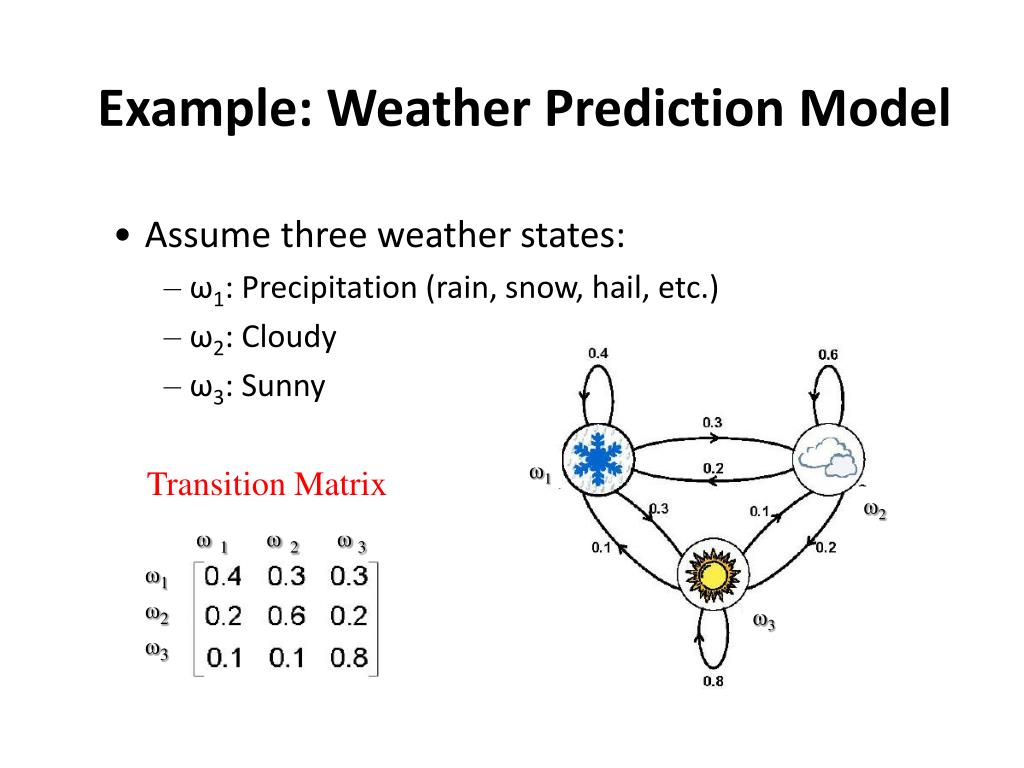 Example: Weather Prediction Model

• Assume three weather states:
– $\omega_1$: Precipitation (rain, snow, hail, etc.)
– $\omega_2$: Cloudy
– $\omega_3$: Sunny

Transition Matrix

| | $\omega_1$ | $\omega_2$ | $\omega_3$ |
|---|---|---|---|
| $\omega_1$ | 0.4 | 0.3 | 0.3 |
| $\omega_2$ | 0.2 | 0.6 | 0.2 |
| $\omega_3$ | 0.1 | 0.1 | 0.8 |

0.4
0.6
0.3
0.2
$\omega_1$
$\omega_2$
0.3
0.1
0.1
0.2
$\omega_3$
0.8